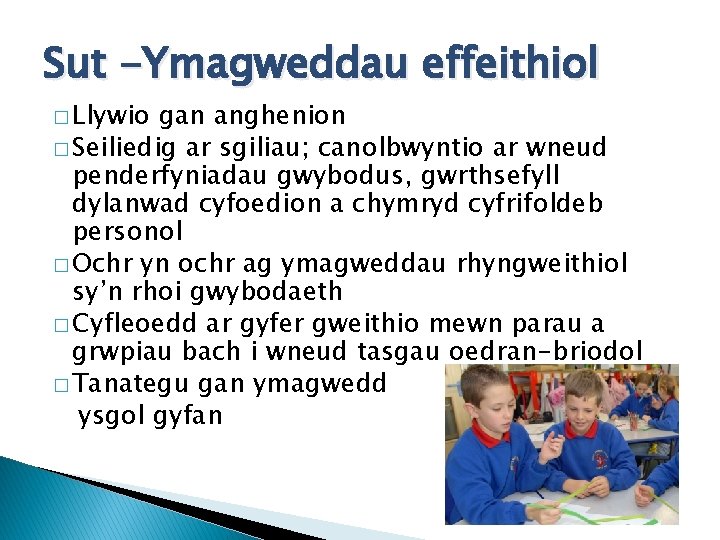 Sut -Ymagweddau effeithiol

□ Llywio gan anghenion

□ Seiliedig ar sgiliau; canolbwyntio ar wneud penderfyniadau gwybodus, gwrthsefyll dylanwad cyfoedion a chymryd cyfrifoldeb personol

□ Ochr yn ochr ag ymagweddau rhyngweithiol sy'n rhoi gwybodaeth

□ Cyfleoedd ar gyfer gweithio mewn parau a grwpiau bach i wneud tasgau oedran-briodol

□ Tanategu gan ymagwedd ysgol gyfan